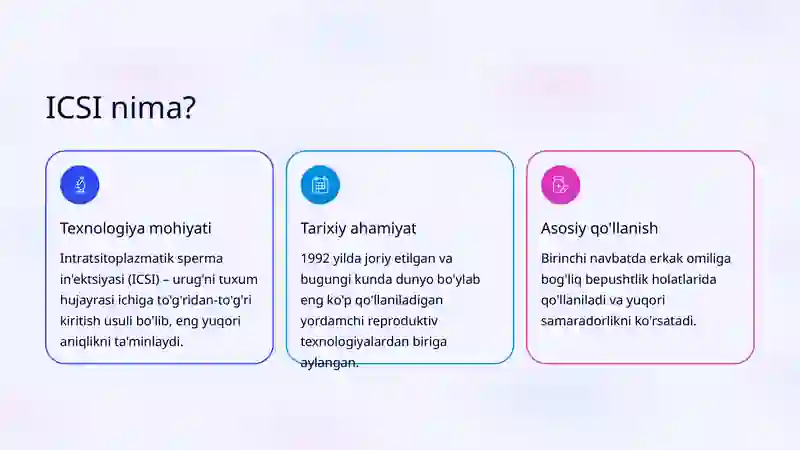 ICSI nima?

Texnologiya mohiyati

Intratsitoplazmatik sperma in'ektsiyasi (ICSI) – urug'ni tuxum hujayrasi ichiga to'g'ridan-to'g'ri kiritish usuli bo'lib, eng yuqori aniqlikni ta'minlaydi.

Tarixiy ahamiyat

1992 yilda joriy etilgan va bugungi kunda dunyo bo'ylab eng ko'p qo'llaniladigan yordamchi reproduktiv texnologiyalardan biriga aylangan.

Asosiy qo'llanish

Birinchi navbatda erkak omiliga bog'liq bepushtlik holatlarida qo'llaniladi va yuqori samaradorlikni ko'rsatadi.